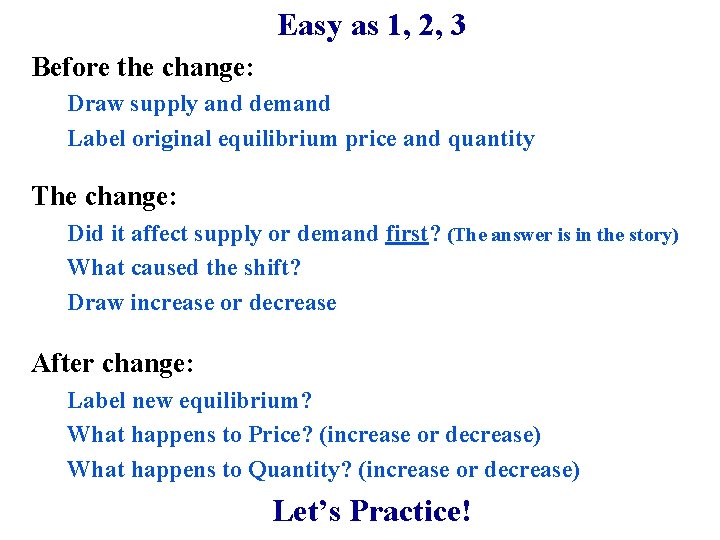 Easy as 1, 2, 3

Before the change:

Draw supply and demand

Label original equilibrium price and quantity

The change:

Did it affect supply or demand first? (The answer is in the story)

What caused the shift?

Draw increase or decrease

After change:

Label new equilibrium?

What happens to Price? (increase or decrease)

What happens to Quantity? (increase or decrease)

Let's Practice!